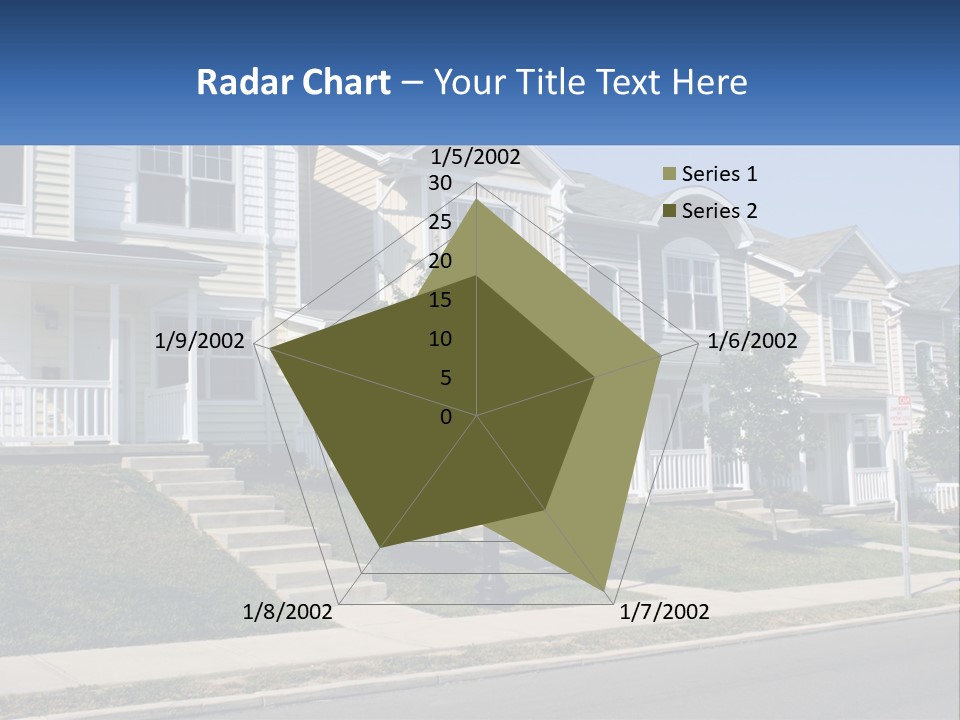 Radar Chart – Your Title Text Here

1/5/2002
30
25
20
15
10
5
0
1/6/2002
1/7/2002
1/8/2002
1/9/2002

Series 1
Series 2